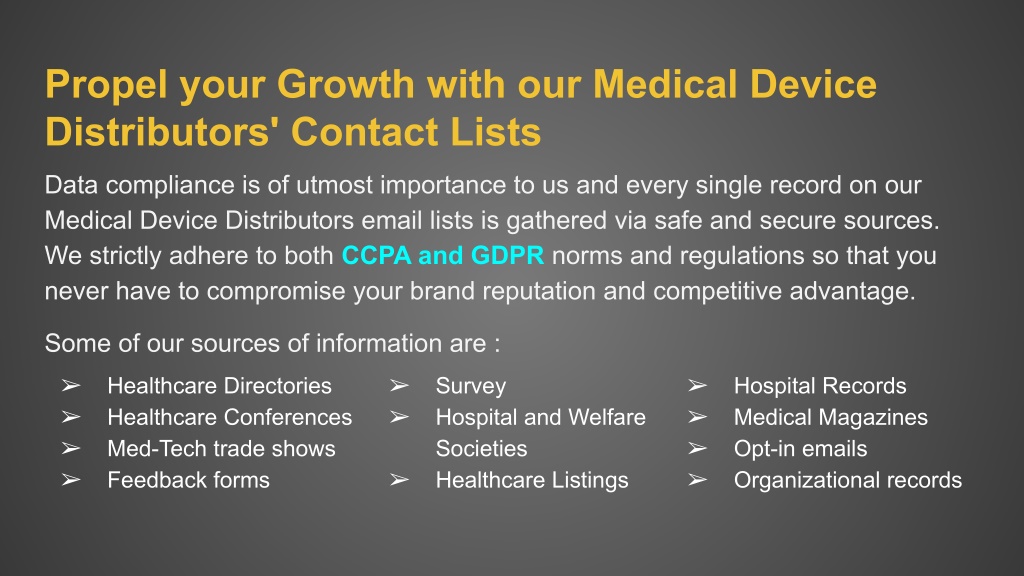 Propel your Growth with our Medical Device Distributors' Contact Lists

Data compliance is of utmost importance to us and every single record on our Medical Device Distributors email lists is gathered via safe and secure sources. We strictly adhere to both CCPA and GDPR norms and regulations so that you never have to compromise your brand reputation and competitive advantage.

Some of our sources of information are :

➢ Healthcare Directories
➢ Healthcare Conferences
➢ Med-Tech trade shows
➢ Feedback forms

➢ Survey
➢ Hospital and Welfare Societies
➢ Healthcare Listings

➢ Hospital Records
➢ Medical Magazines
➢ Opt-in emails
➢ Organizational records